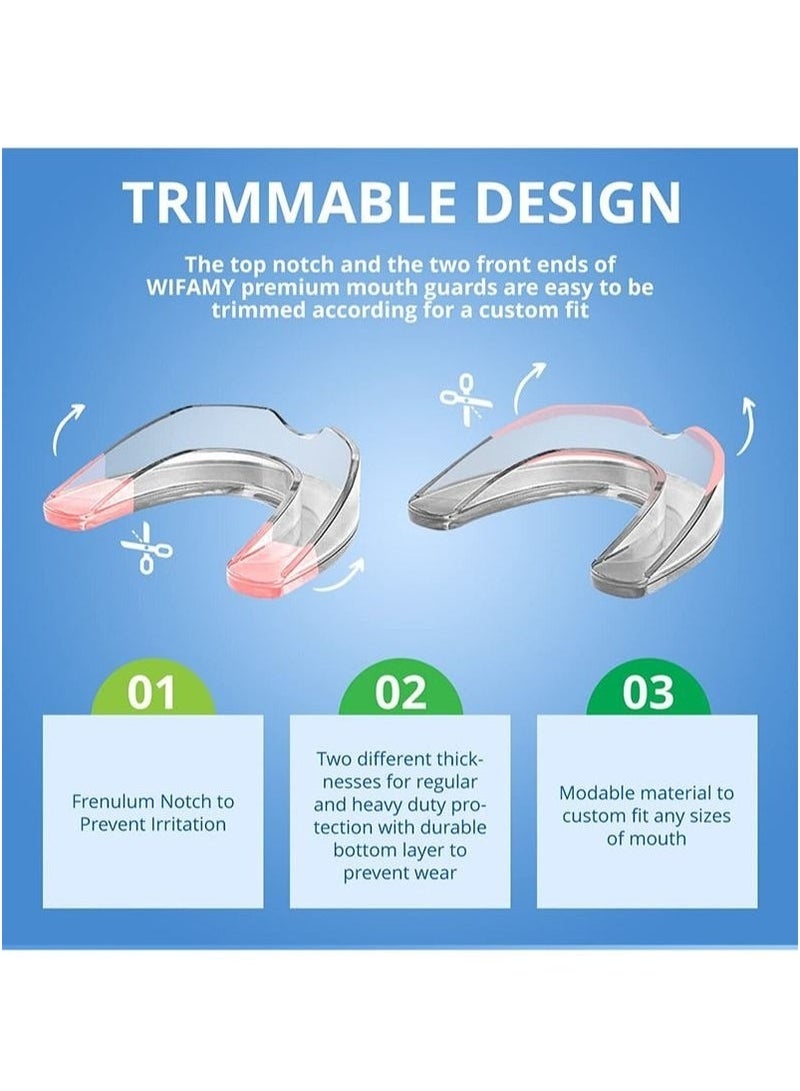 TRIMMABLE DESIGN

The top notch and the two front ends of WIFAMY premium mouth guards are easy to be trimmed according for a custom fit

01

Frenulum Notch to Prevent Irritation

02

Two different thicknesses for regular and heavy duty protection with durable bottom layer to prevent wear

03

Modable material to custom fit any sizes of mouth